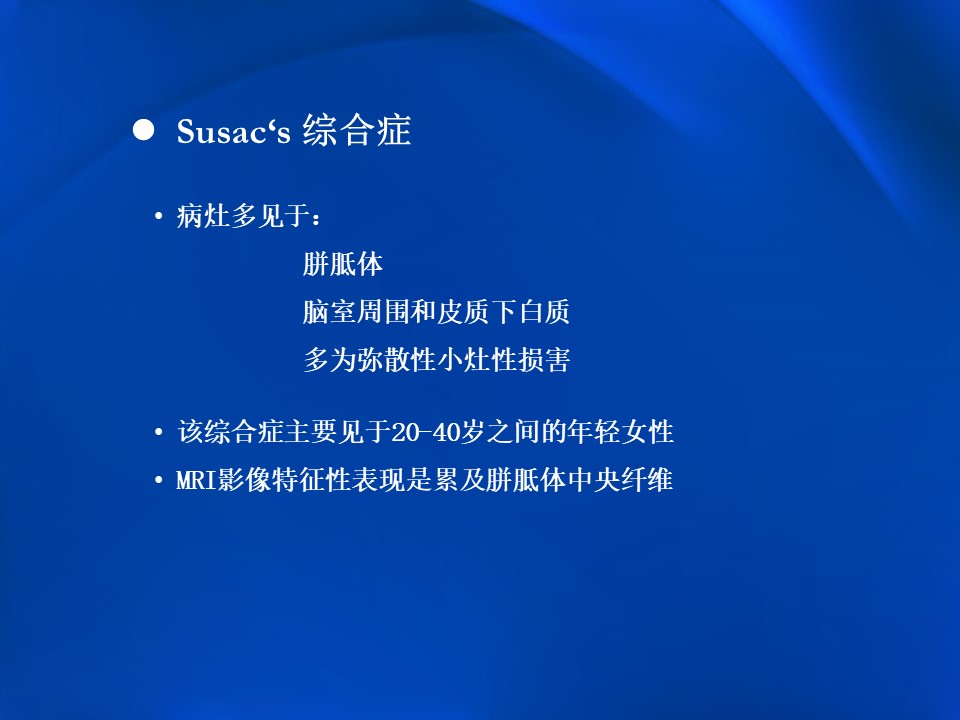 ● Susac‘s 综合症

• 病灶多见于：

胼胝体

脑室周围和皮质下白质

多为弥散性小灶性损害

• 该综合症主要见于20-40岁之间的年轻女性

• MRI影像特征性表现是累及胼胝体中央纤维